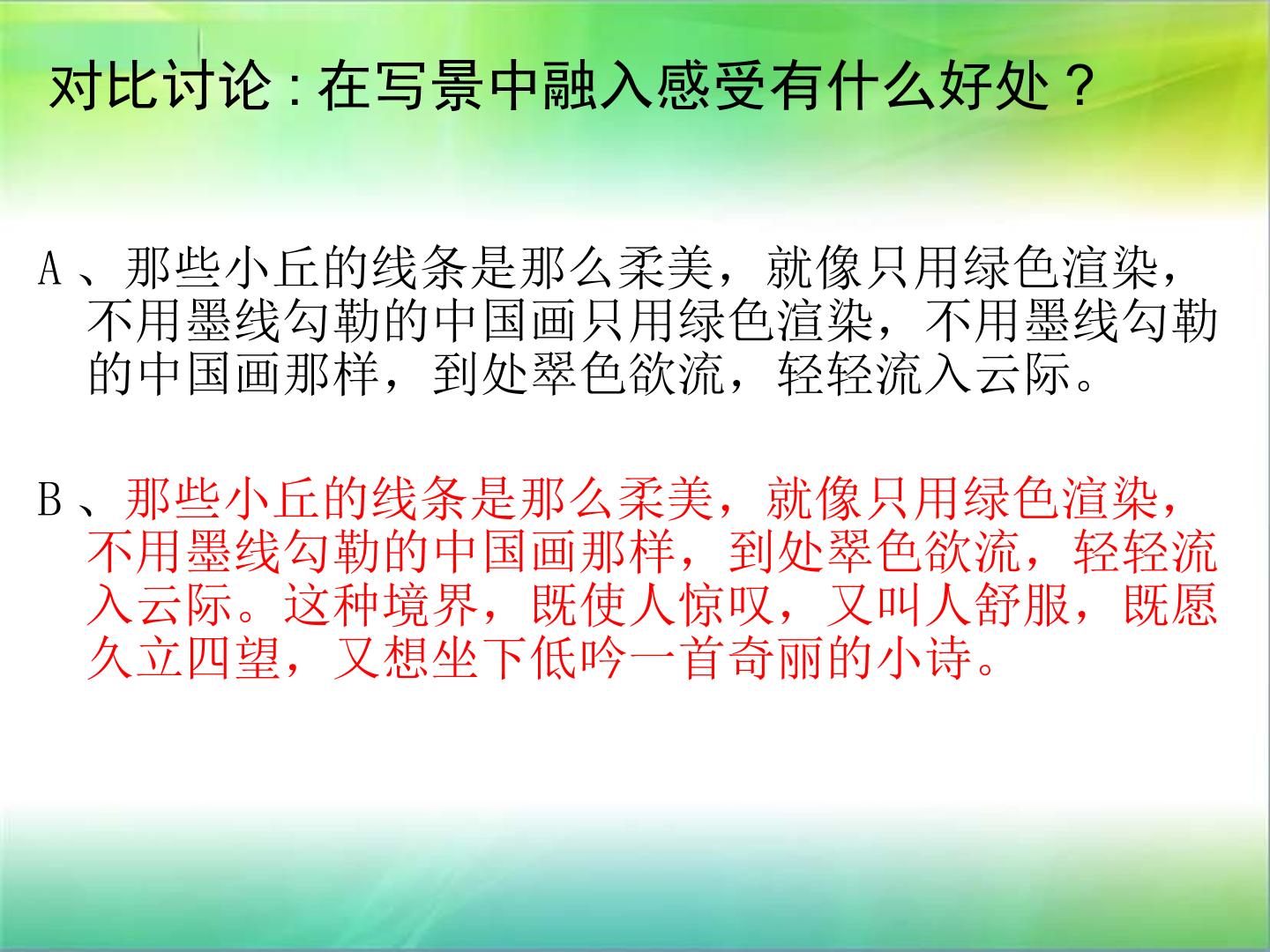 对比讨论：在写景中融入感受有什么好处？

A、那些小丘的线条是那么柔美，就像只用绿色渲染，不用墨线勾勒的中国画只用绿色渲染，不用墨线勾勒的中国画那样，到处翠色欲流，轻轻流入云际。

B、那些小丘的线条是那么柔美，就像只用绿色渲染，不用墨线勾勒的中国画那样，到处翠色欲流，轻轻流入云际。这种境界，既使人惊叹，又叫人舒服，既愿久立四望，又想坐下低吟一首奇丽的小诗。